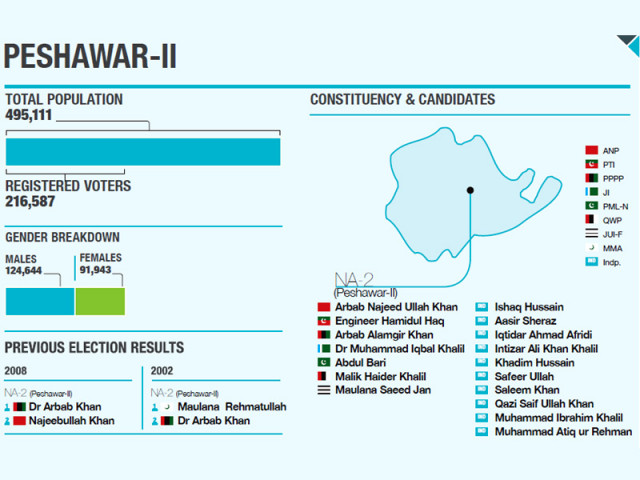 PESHAWAR-II

TOTAL POPULATION
495,111

REGISTERED VOTERS
216,587

GENDER BREAKDOWN

MALES
124,644

FEMALES
91,943

PREVIOUS ELECTION RESULTS

2008

NA-2 (Peshawar-II)
Dr Arbab Khan
Najeebullah Khan

2002

NA-2 (Peshawar-II)
Maulana Rehmatullah
Dr Arbab Khan

CONSTITUENCY & CANDIDATES

ANP
PTI
PPPP
JI
PML-N
QWP
JUI-F
MMA
Indp.

NA-2
(Peshawar-II)

Arbab Najeed Ullah Khan
Engineer Hamidul Haq
Arbab Alamgir Khan
Dr Muhammad Iqbal Khalil
Abdul Bari
Malik Haider Khalil
Maulana Saeed Jan

Ishaq Hussain
Aasir Sheraz
Iqtidar Ahmad Afridi
Intizar Ali Khan Khalil
Khadim Hussain
Safeer Ullah
Saleem Khan
Qazi Saif Ullah Khan
Muhammad Ibrahim Khalil
Muhammad Atiq ur Rehman